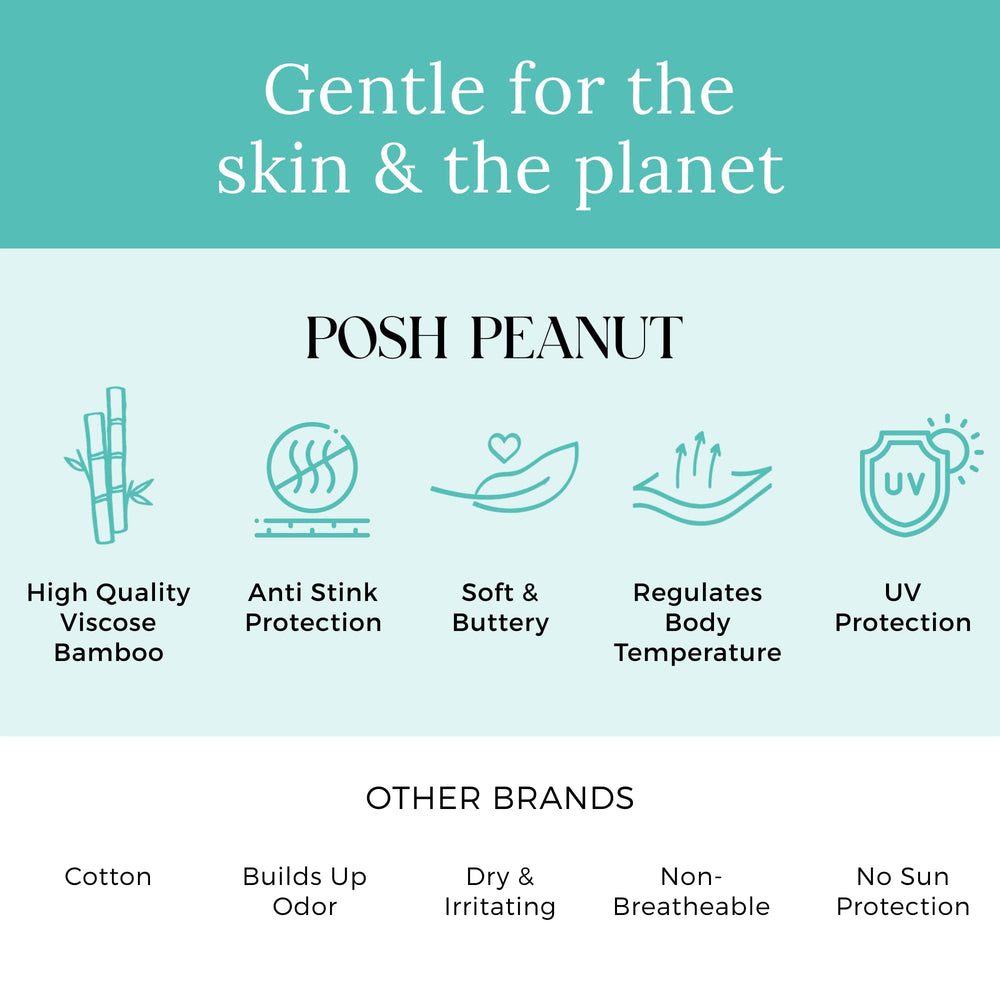 Gentle for the skin & the planet

POSH PEANUT

UV

High Quality Viscose Bamboo

Anti Stink Protection

Soft & Buttery

Regulates Body Temperature

UV Protection

OTHER BRANDS

Cotton

Builds Up Odor

Dry & Irritating

Non-Breatheable

No Sun Protection